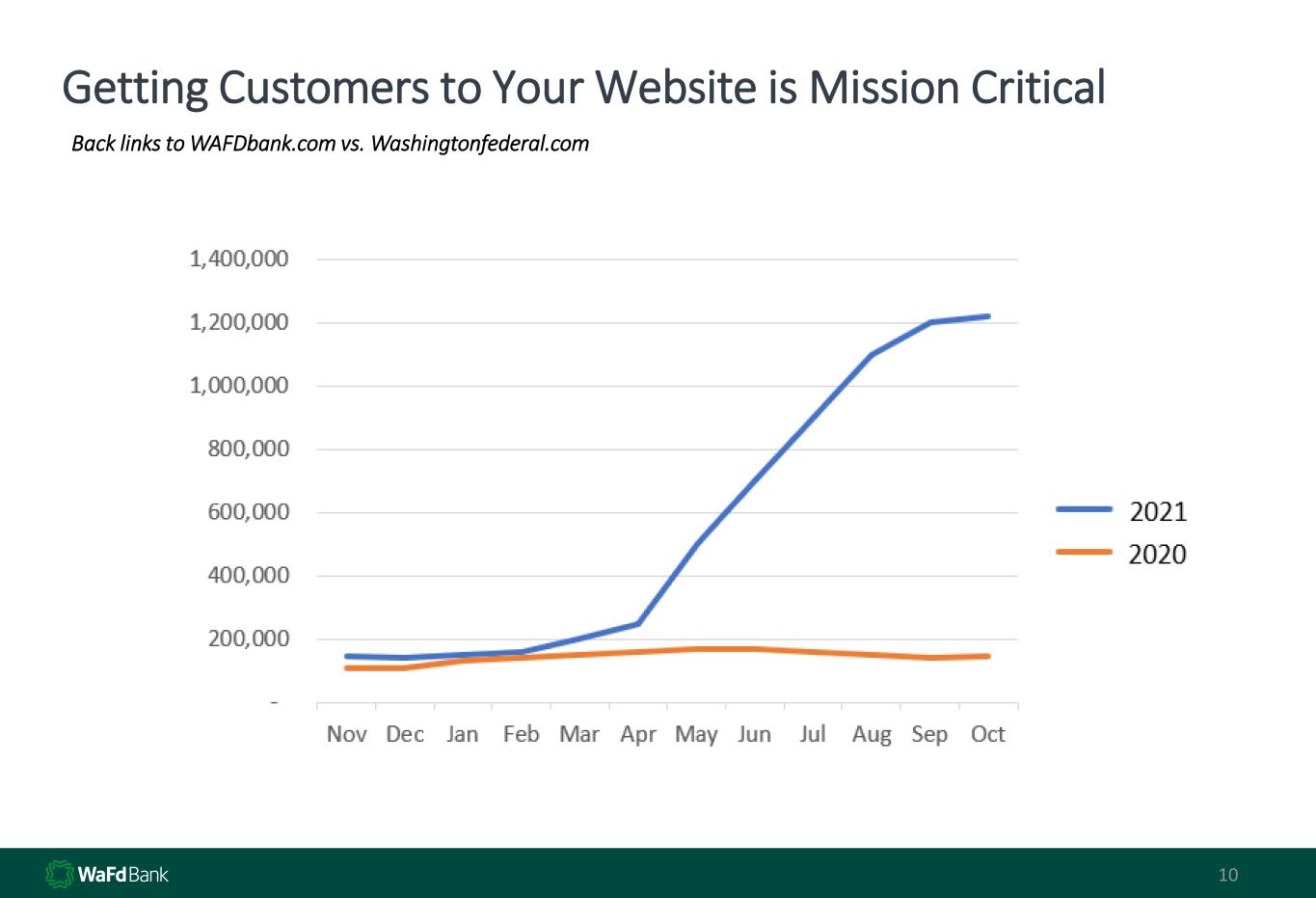 Getting Customers to Your Website is Mission Critical

Back links to WAFDbank.com vs. Washingtonfederal.com

1,400,000
1,200,000
1,000,000
800,000
600,000
400,000
200,000
-

Nov Dec Jan Feb Mar Apr May Jun Jul Aug Sep Oct

2021
2020

WaFd Bank

10